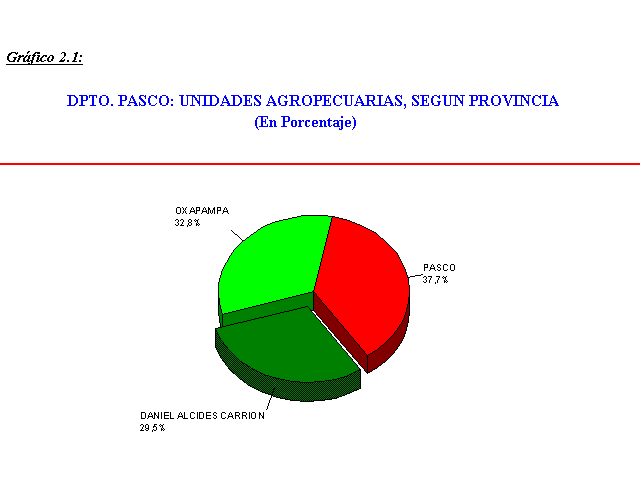 Gráfico 2.1:

DPTO. PASCO: UNIDADES AGROPECUARIAS, SEGUN PROVINCIA
(En Porcentaje)

OXAPAMPA
32,8%

PASCO
37,7%

DANIEL ALCIDES CARRION
29,5%